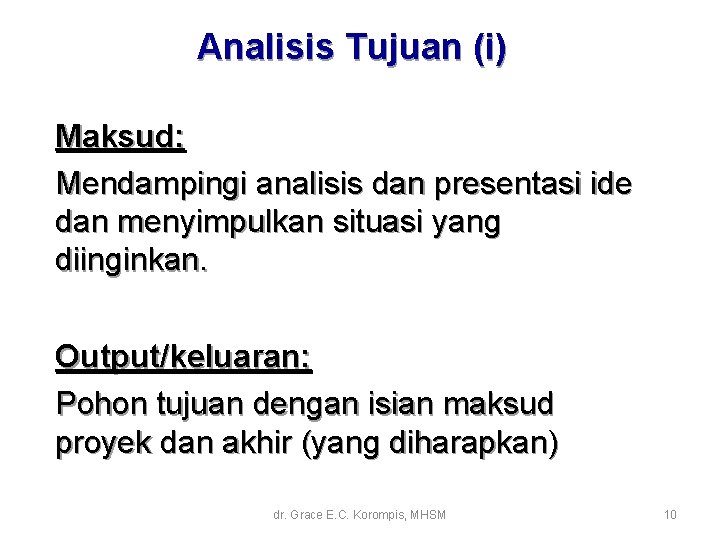 Analisis Tujuan (i)

Maksud:

Mendampingi analisis dan presentasi ide dan menyimpulkan situasi yang diinginkan.

Output/keluaran:

Pohon tujuan dengan isian maksud proyek dan akhir (yang diharapkan)

dr. Grace E.C. Korompis, MHSM

10